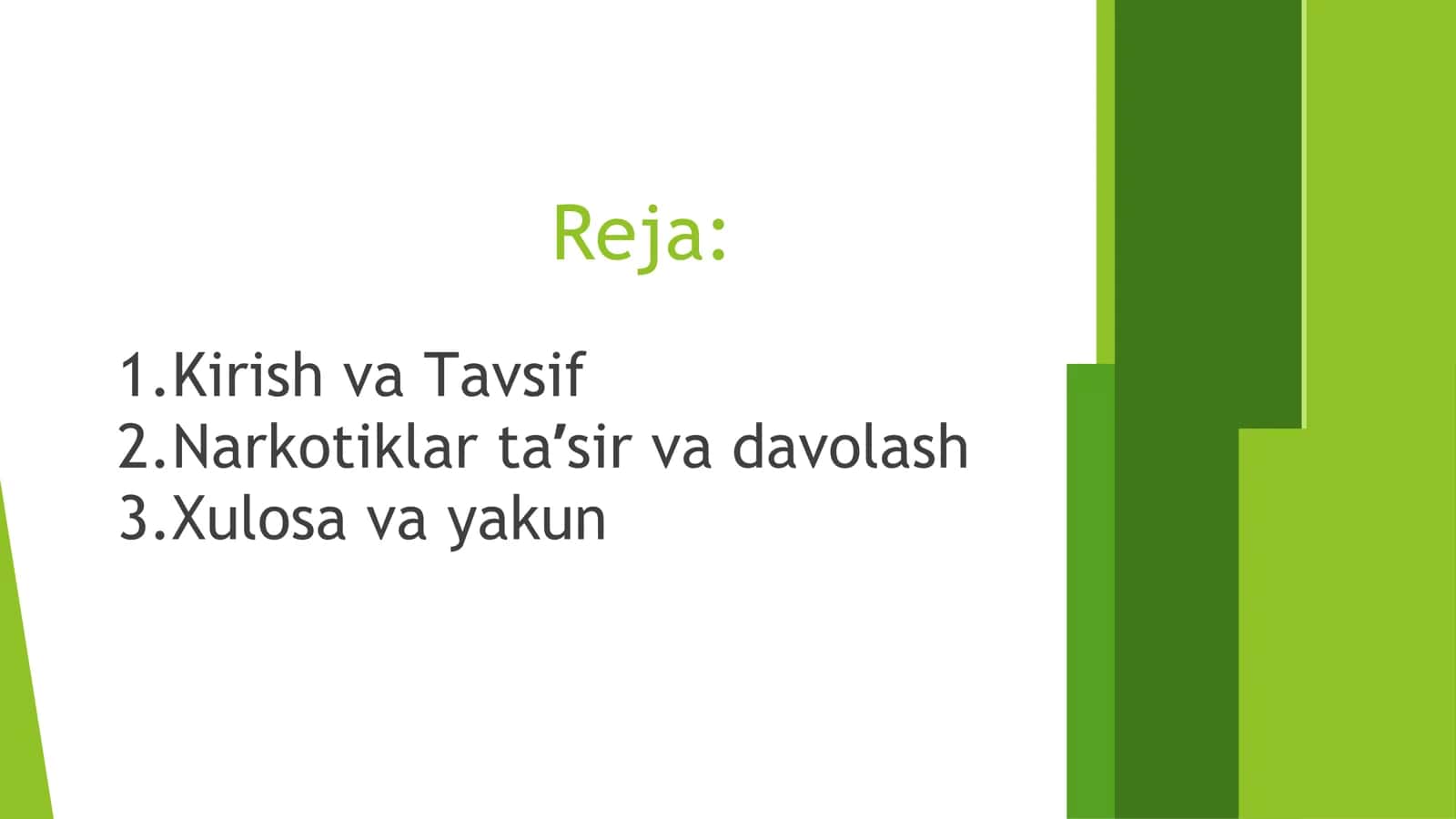 Reja:

1.Kirish va Tavsif
2.Narkotiklar ta’sir va davolash
3.Xulosa va yakun